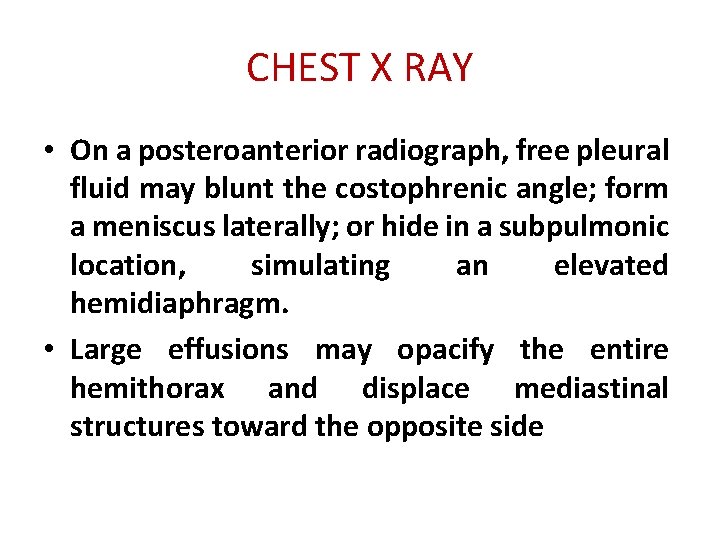 CHEST X RAY

• On a posteroanterior radiograph, free pleural fluid may blunt the costophrenic angle; form a meniscus laterally; or hide in a subpulmonic location, simulating an elevated hemidiaphragm.

• Large effusions may opacify the entire hemithorax and displace mediastinal structures toward the opposite side